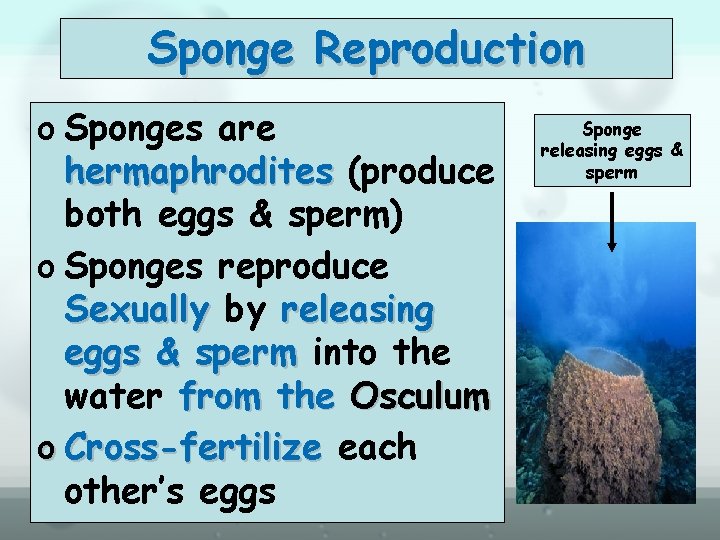 Sponge Reproduction

o Sponges are hermaphrodites (produce both eggs & sperm)

o Sponges reproduce Sexually by releasing eggs & sperm into the water from the Osculum

o Cross-fertilize each other's eggs

Sponge releasing eggs & sperm